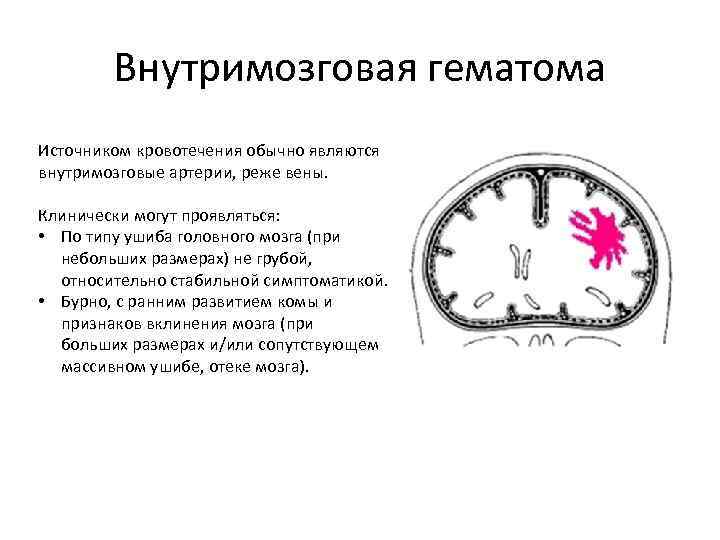 Внутримозговая гематома

Источником кровотечения обычно являются внутримозговые артерии, реже вены.

Клинически могут проявляться:
• По типу ушиба головного мозга (при небольших размерах) не грубой, относительно стабильной симптоматикой.
• Бурно, с ранним развитием комы и признаков вклинения мозга (при больших размерах и/или сопутствующем массивном ушибе, отеке мозга).